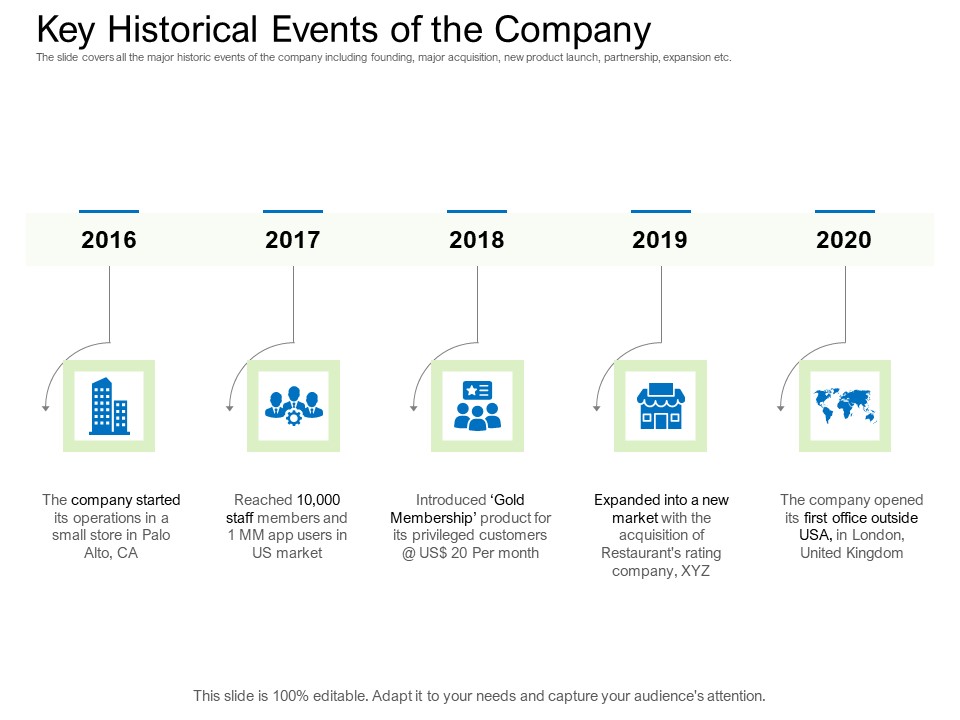 Key Historical Events of the Company

The slide covers all the major historic events of the company including founding, major acquisition, new product launch, partnership, expansion etc.

2016

2017

2018

2019

2020

The company started its operations in a small store in Palo Alto, CA

Reached 10,000 staff members and 1 MM app users in US market

Introduced 'Gold Membership' product for its privileged customers @ US$ 20 Per month

Expanded into a new market with the acquisition of Restaurant's rating company, XYZ

The company opened its first office outside USA, in London, United Kingdom

This slide is 100% editable. Adapt it to your needs and capture your audience's attention.